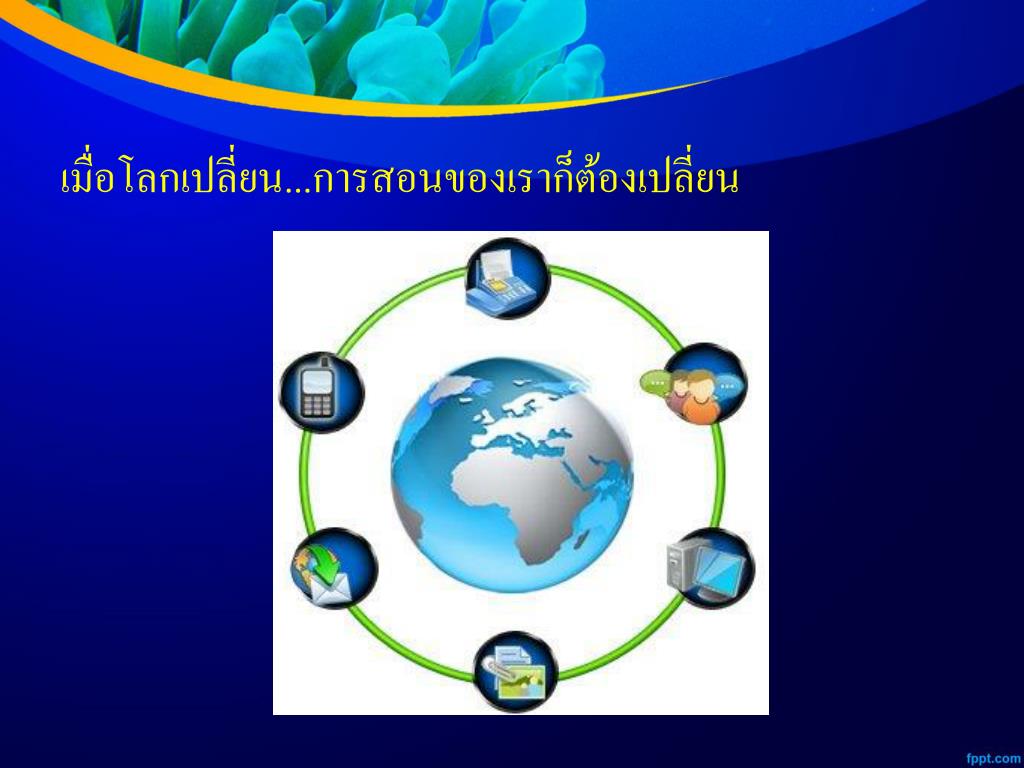 เมื่อโลกเปลี่ยน...การสอนของเราก็ต้องเปลี่ยน

fppt.com